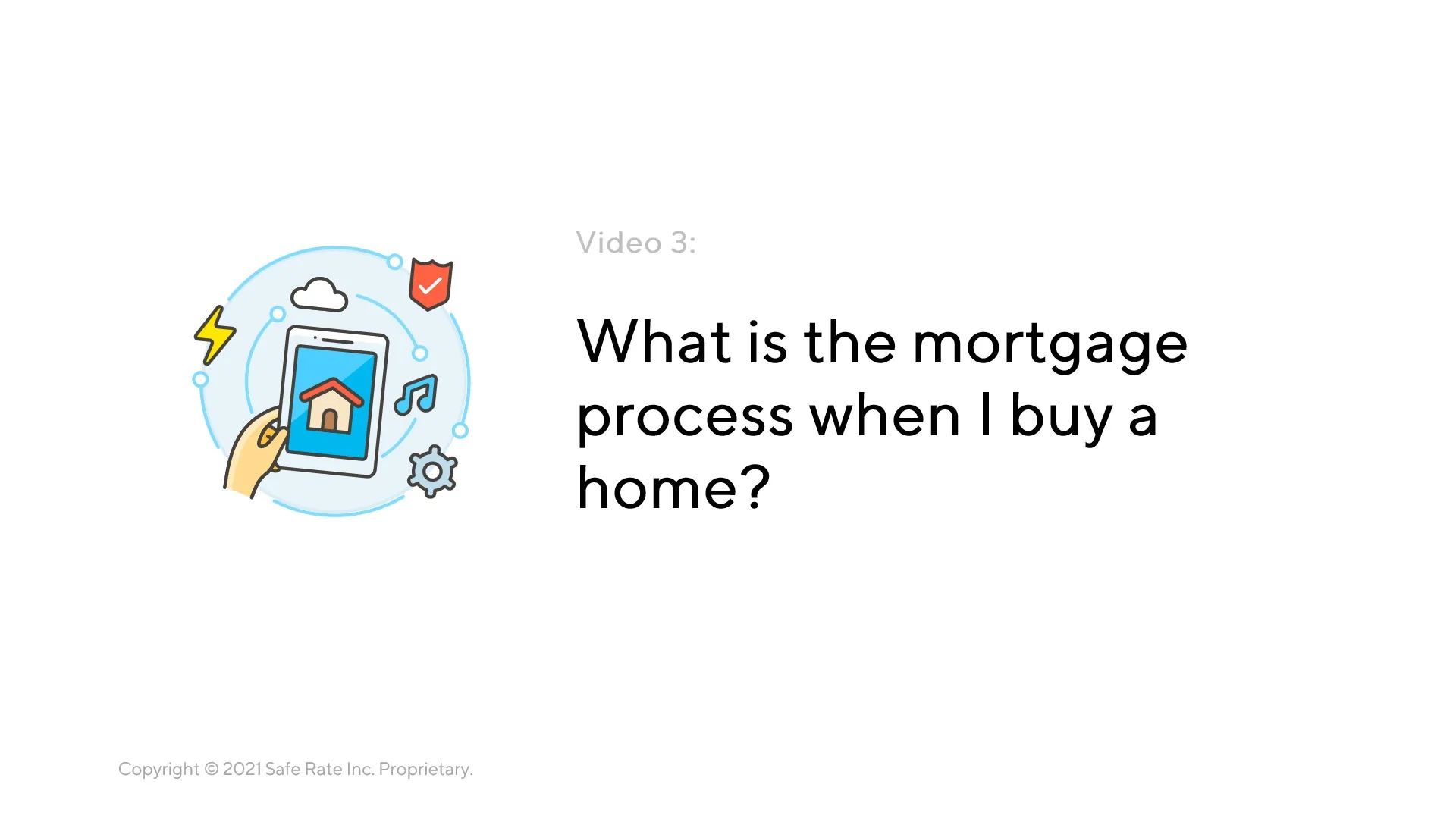 Video 3:

What is the mortgage process when I buy a home?

Copyright © 2021 Safe Rate Inc. Proprietary.